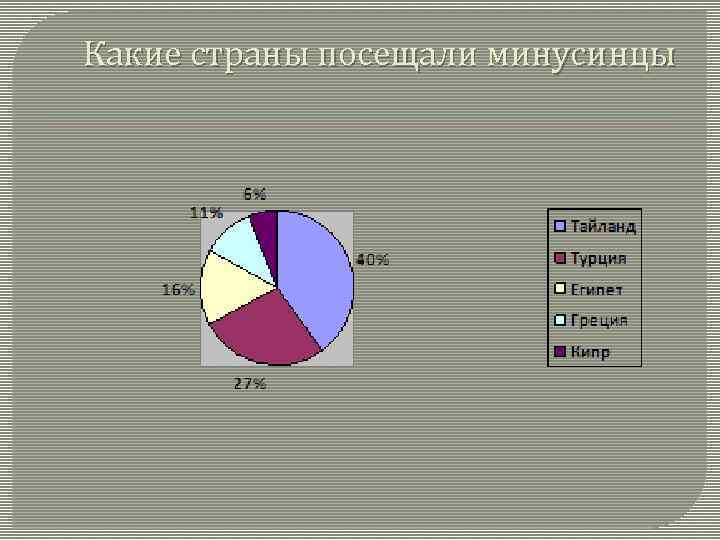 Какие страны посещали минусинцы

6%
11%
40%
16%
27%

Тайланд
Турция
Египет
Греция
Кипр